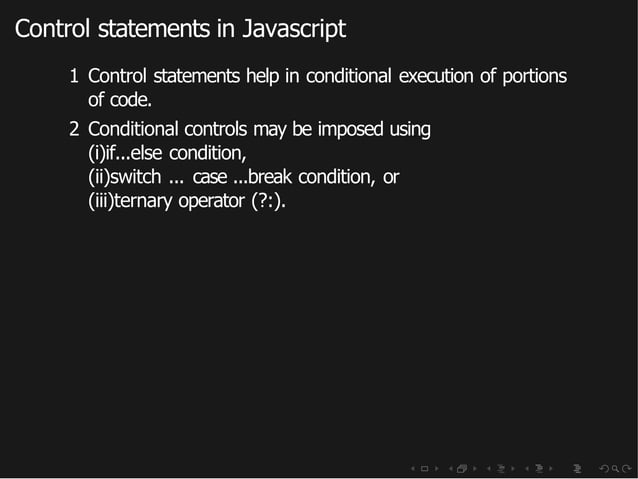 Control statements in Javascript

1 Control statements help in conditional execution of portions of code.

2 Conditional controls may be imposed using
(i)if...else condition,
(ii)switch ... case ...break condition, or
(iii)ternary operator (?:).